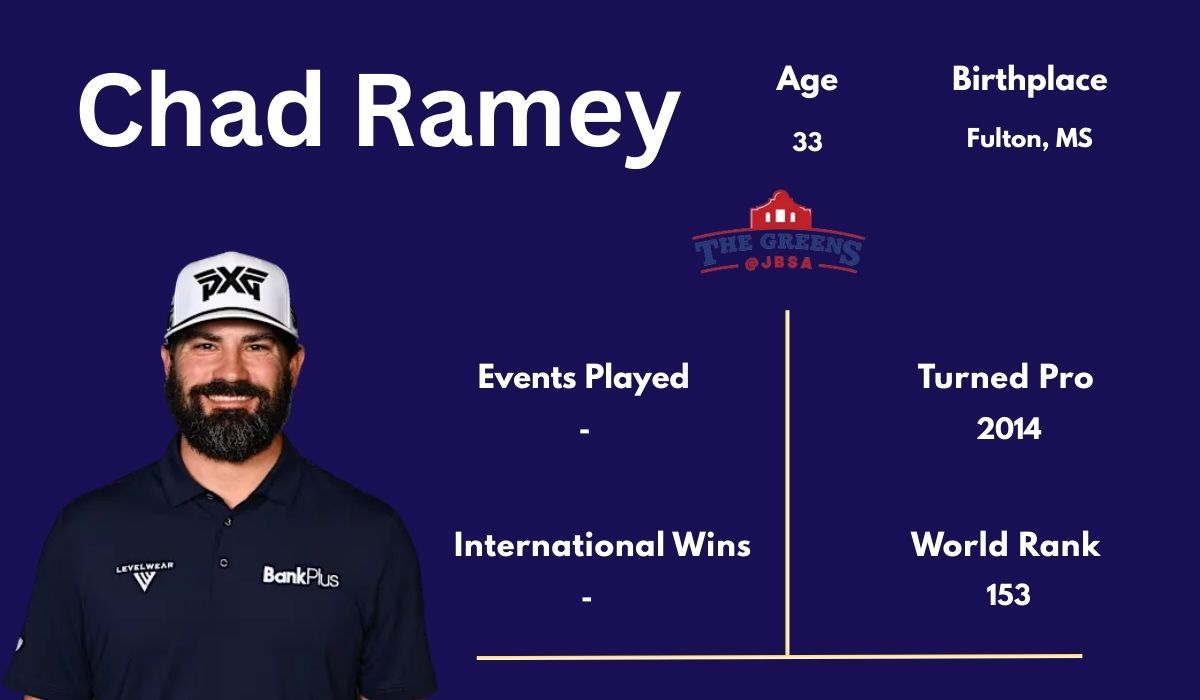 Chad Ramey

Age
33

Birthplace
Fulton, MS

THE GREENS
@JBSA

PXG

LEVELWEAR

BankPlus

Events Played
-

Turned Pro
2014

International Wins
-

World Rank
153